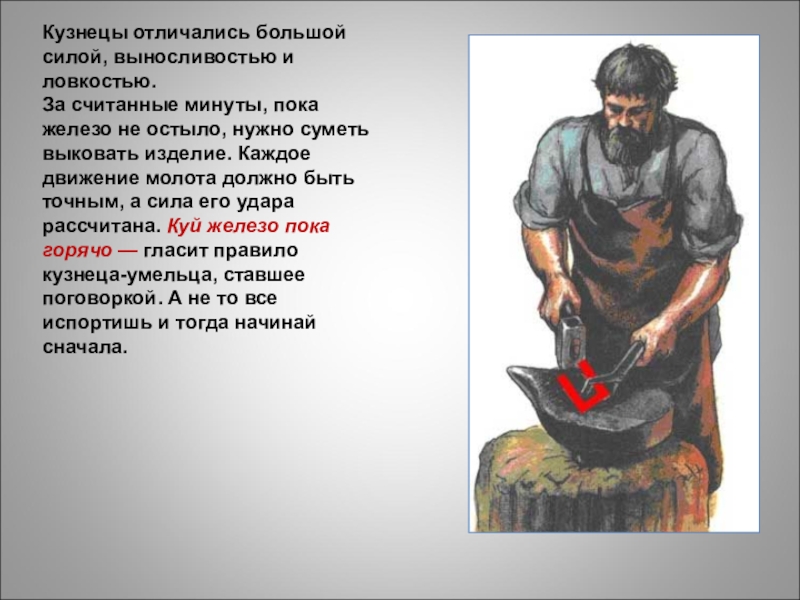 Кузнецы отличались большой силой, выносливостью и ловкостью.
За считанные минуты, пока железо не остыло, нужно суметь выковать изделие. Каждое движение молота должно быть точным, а сила его удара рассчитана. Куй железо пока горячо — гласит правило кузнеца-умельца, ставшее поговоркой. А не то все испортишь и тогда начинай сначала.